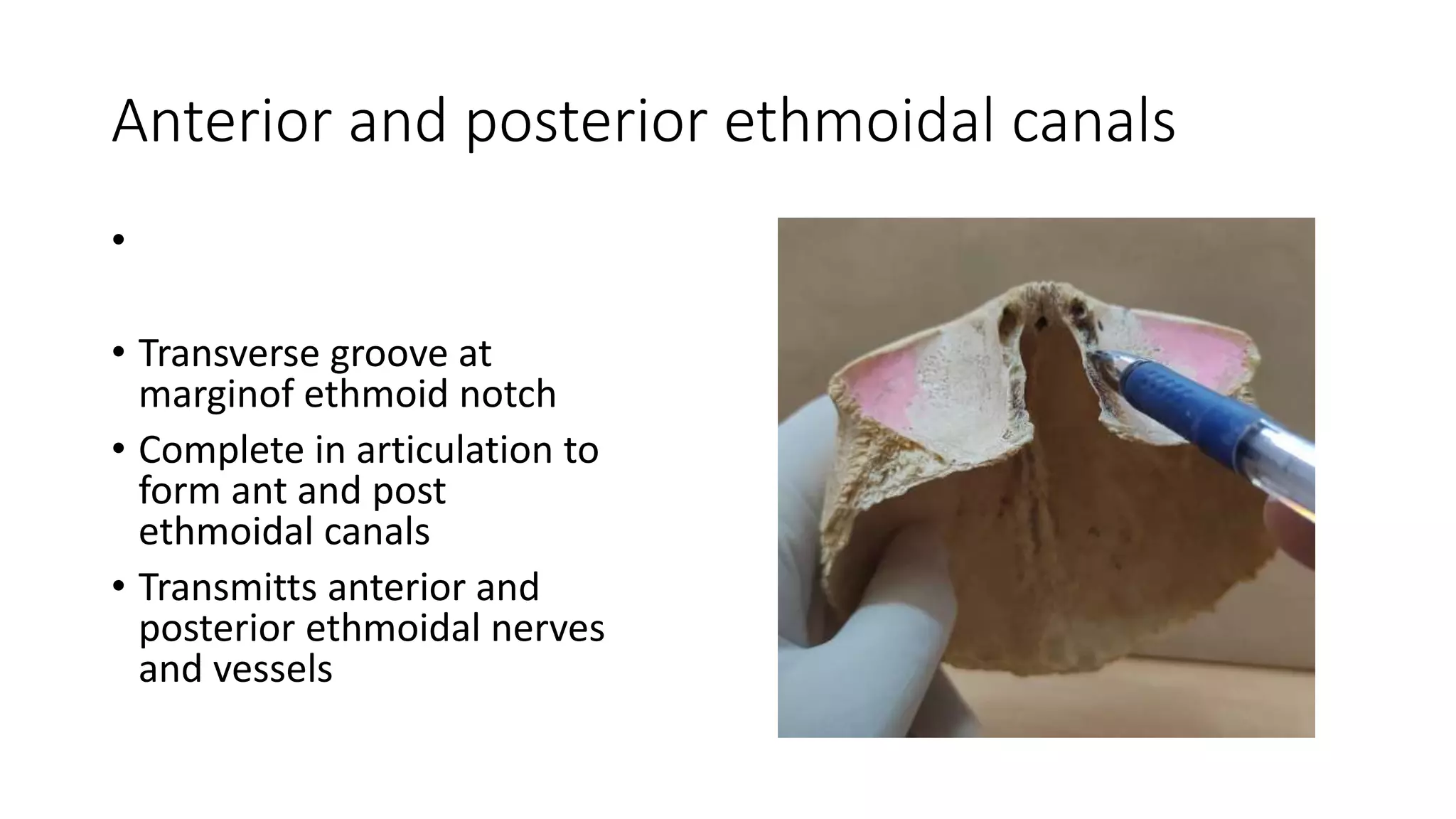 Anterior and posterior ethmoidal canals

•

• Transverse groove at marginof ethmoid notch
• Complete in articulation to form ant and post ethmoidal canals
• Transmitts anterior and posterior ethmoidal nerves and vessels